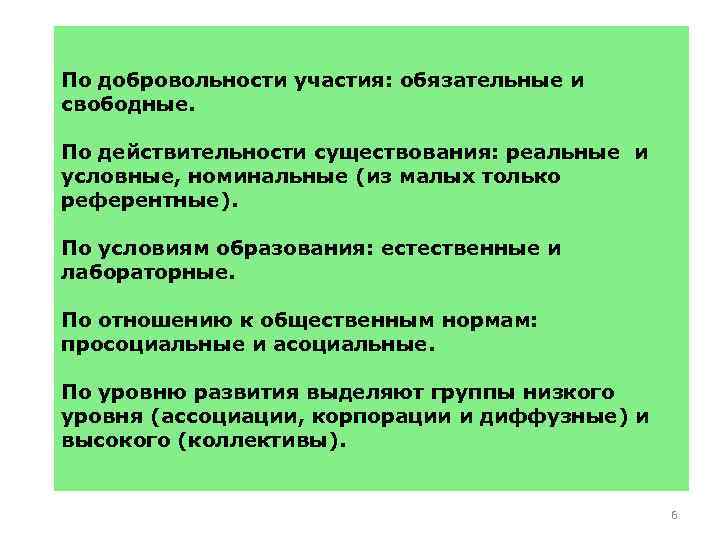 По добровольности участия: обязательные и свободные.

По действительности существования: реальные и условные, номинальные (из малых только референтные).

По условиям образования: естественные и лабораторные.

По отношению к общественным нормам: просоциальные и асоциальные.

По уровню развития выделяют группы низкого уровня (ассоциации, корпорации и диффузные) и высокого (коллективы).

6